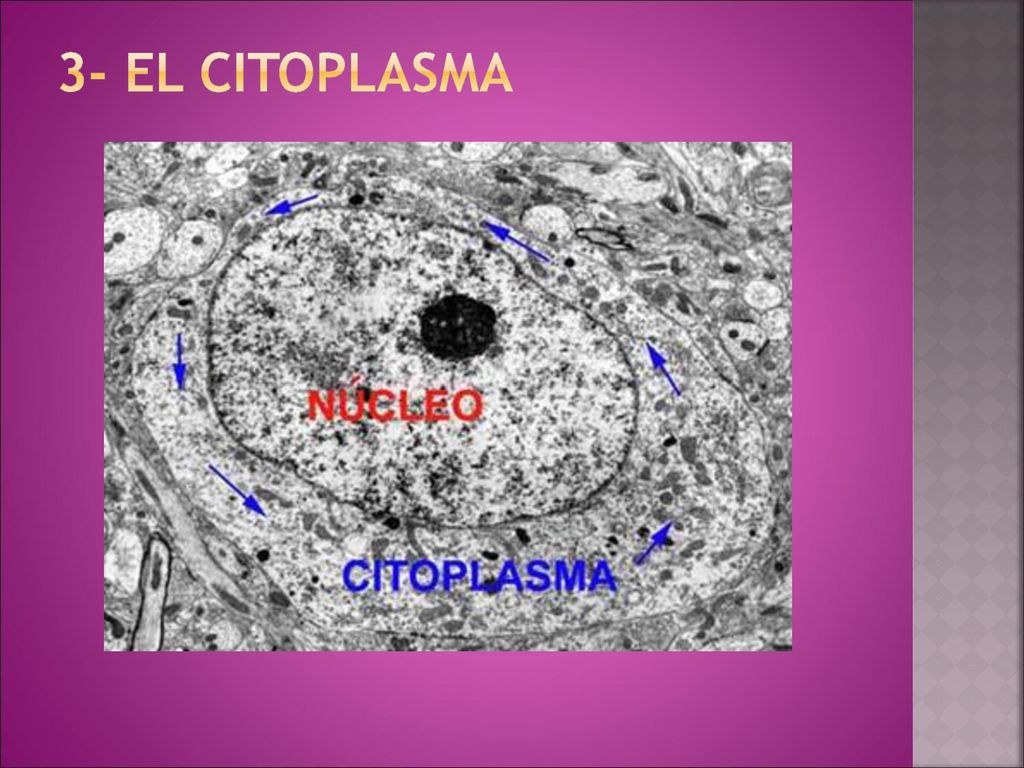 3- EL CITOPLASMA

NÚCLEO

CITOPLASMA